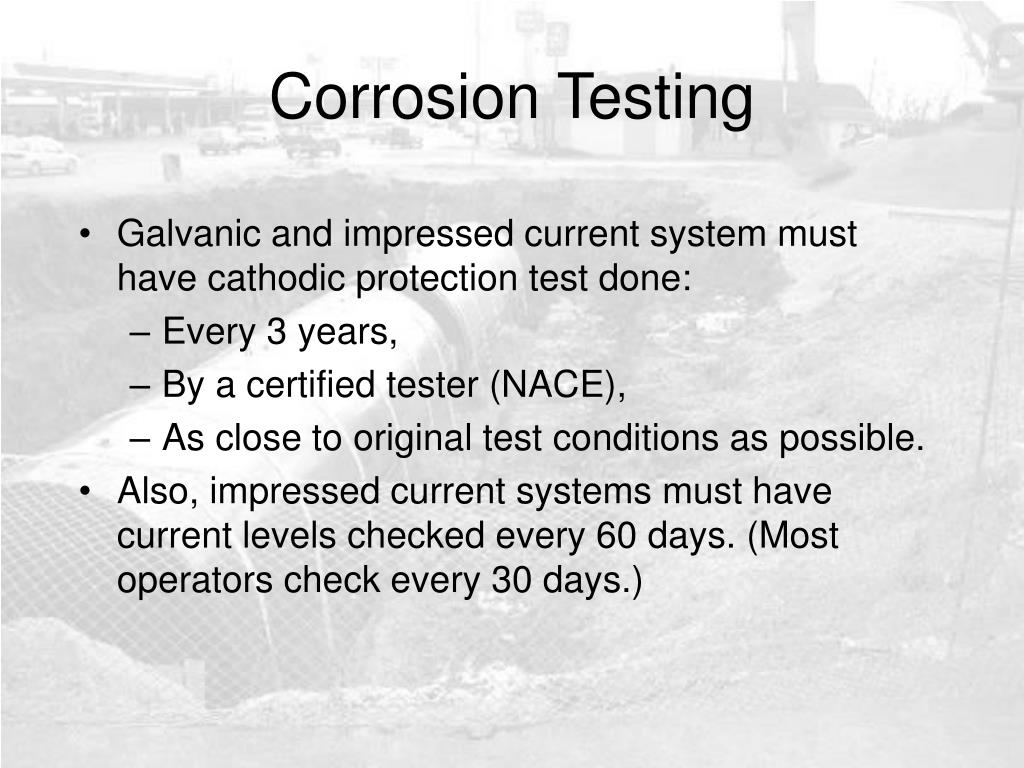 Corrosion Testing

• Galvanic and impressed current system must have cathodic protection test done:
– Every 3 years,
– By a certified tester (NACE),
– As close to original test conditions as possible.
• Also, impressed current systems must have current levels checked every 60 days. (Most operators check every 30 days.)